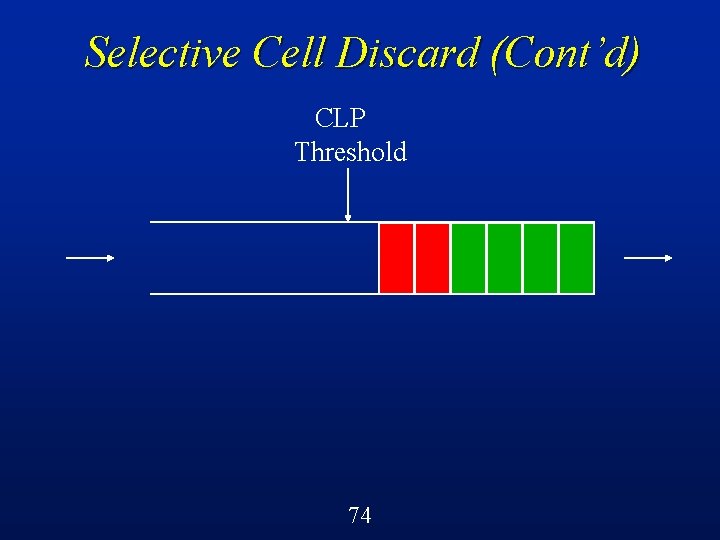 Selective Cell Discard (Cont'd)

CLP Threshold

74